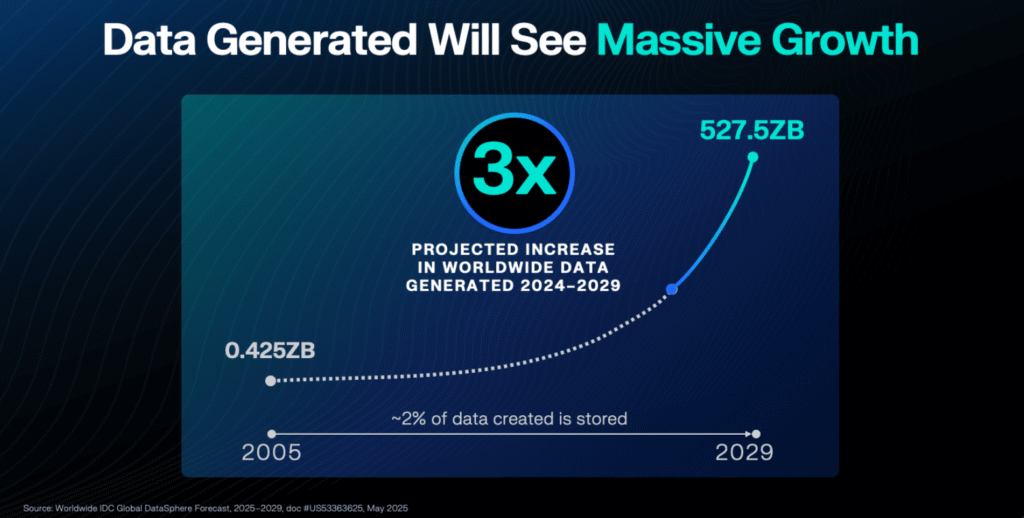 Data Generated Will See Massive Growth

3x

PROJECTED INCREASE IN WORLDWIDE DATA GENERATED 2024–2029

527.5ZB

0.425ZB

~2% of data created is stored

2005

2029

Source: Worldwide IDC Global DataSphere Forecast, 2025–2029, doc #US53363625, May 2025